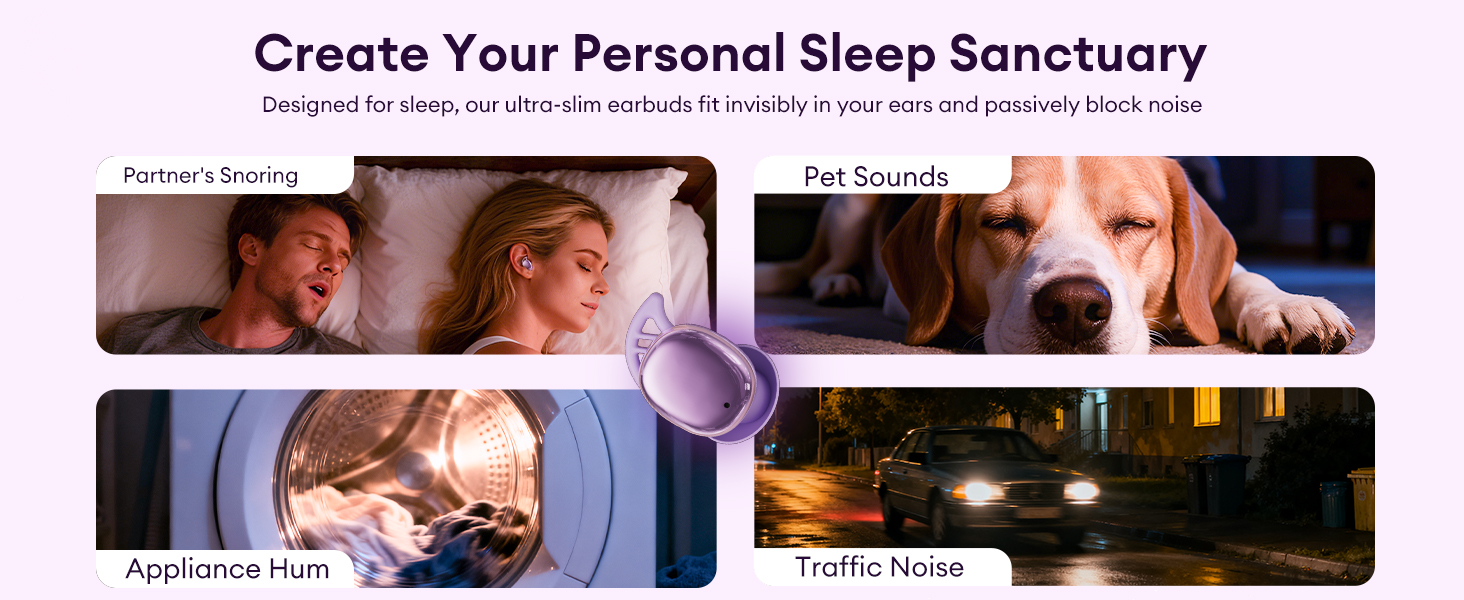 Create Your Personal Sleep Sanctuary

Designed for sleep, our ultra-slim earbuds fit invisibly in your ears and passively block noise

Partner's Snoring

Pet Sounds

Appliance Hum

Traffic Noise